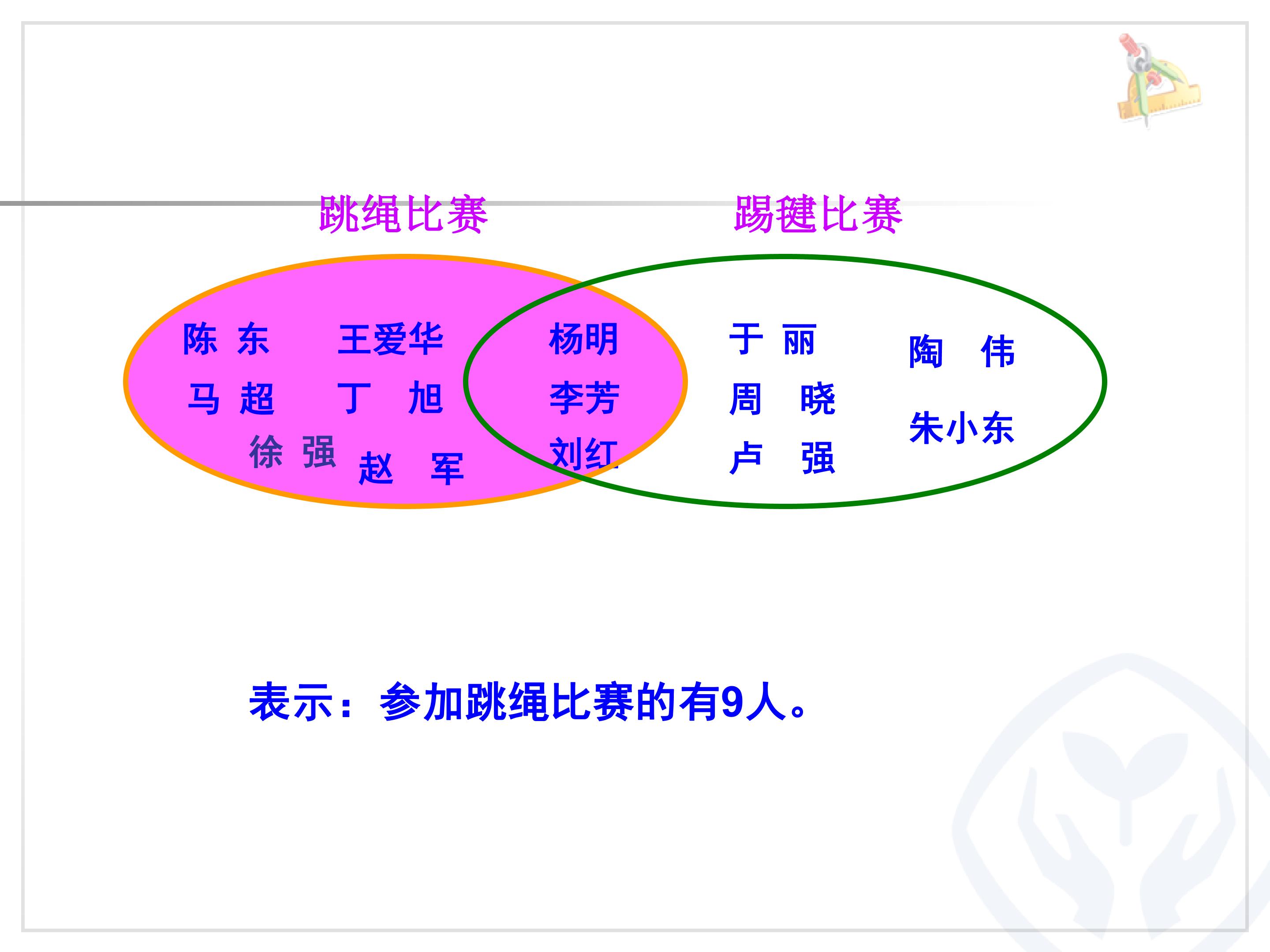 跳绳比赛

踢毽比赛

陈 东

王爱华

马 超

丁 旭

徐 强

赵 军

杨明

李芳

刘红

于 丽

周 晓

卢 强

陶 伟

朱小东

表示：参加跳绳比赛的有9人。